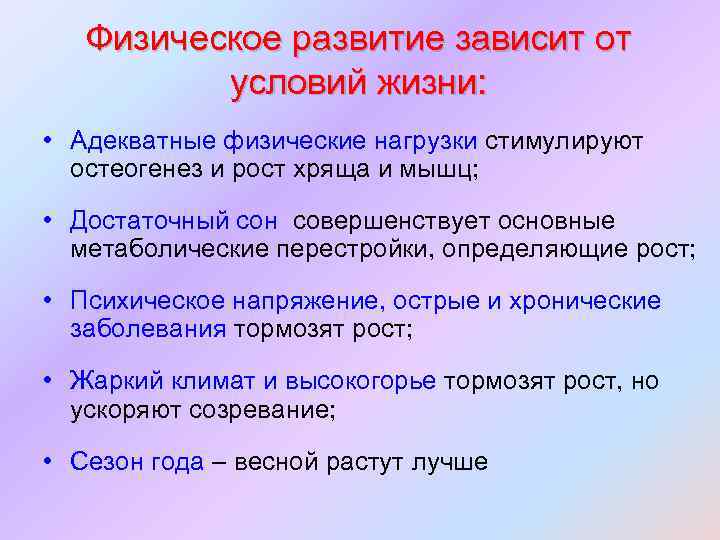 Физическое развитие зависит от условий жизни:

• Адекватные физические нагрузки стимулируют остеогенез и рост хряща и мышц;

• Достаточный сон  совершенствует основные метаболические перестройки, определяющие рост;

• Психическое напряжение, острые и хронические заболевания тормозят рост;

• Жаркий климат и высокогорье тормозят рост, но ускоряют созревание;

• Сезон года – весной растут лучше